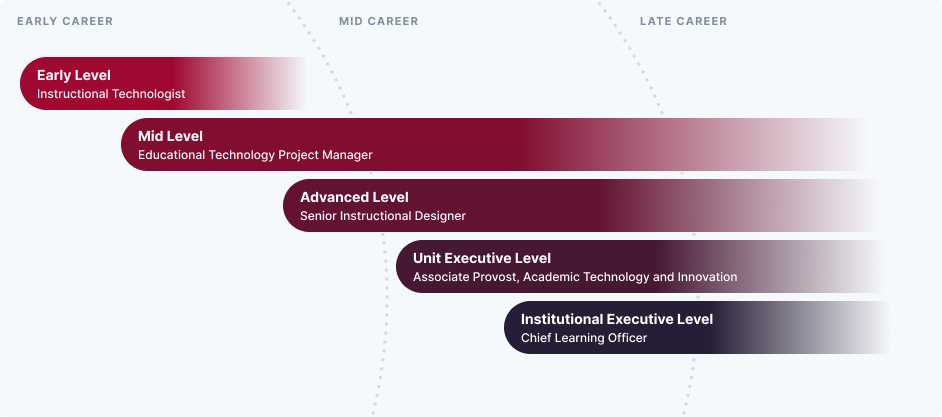 EARLY CAREER

MID CAREER

LATE CAREER

Early Level
Instructional Technologist

Mid Level
Educational Technology Project Manager

Advanced Level
Senior Instructional Designer

Unit Executive Level
Associate Provost, Academic Technology and Innovation

Institutional Executive Level
Chief Learning Officer